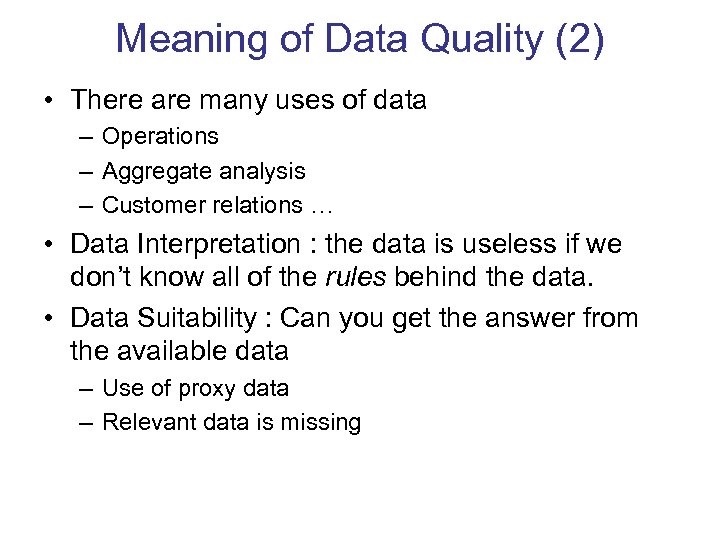 Meaning of Data Quality (2)

• There are many uses of data
– Operations
– Aggregate analysis
– Customer relations …

• Data Interpretation : the data is useless if we don't know all of the rules behind the data.

• Data Suitability : Can you get the answer from the available data
– Use of proxy data
– Relevant data is missing